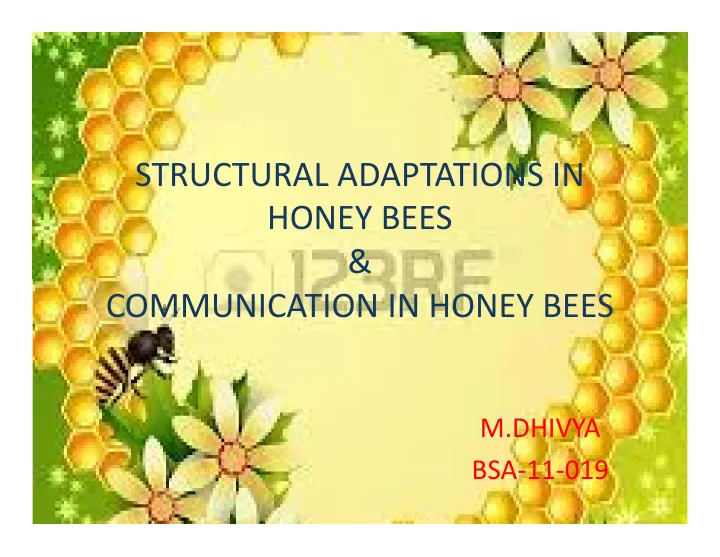 STRUCTURAL ADAPTATIONS IN HONEY BEES
&
COMMUNICATION IN HONEY BEES

123RF

M.DHIVYA
BSA-11-019